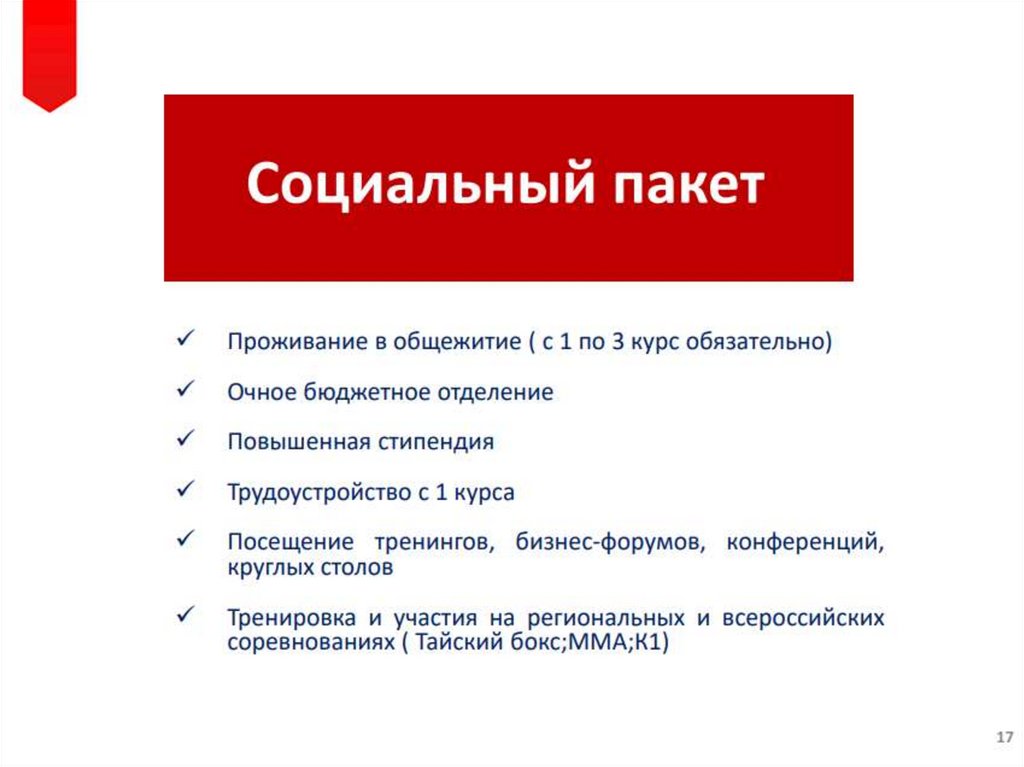 Социальный пакет

✓ Проживание в общежитие ( с 1 по 3 курс обязательно)

✓ Очное бюджетное отделение

✓ Повышенная стипендия

✓ Трудоустройство с 1 курса

✓ Посещение тренингов, бизнес-форумов, конференций, круглых столов

✓ Тренировка и участия на региональных и всероссийских соревнованиях ( Тайский бокс;ММА;К1)

17